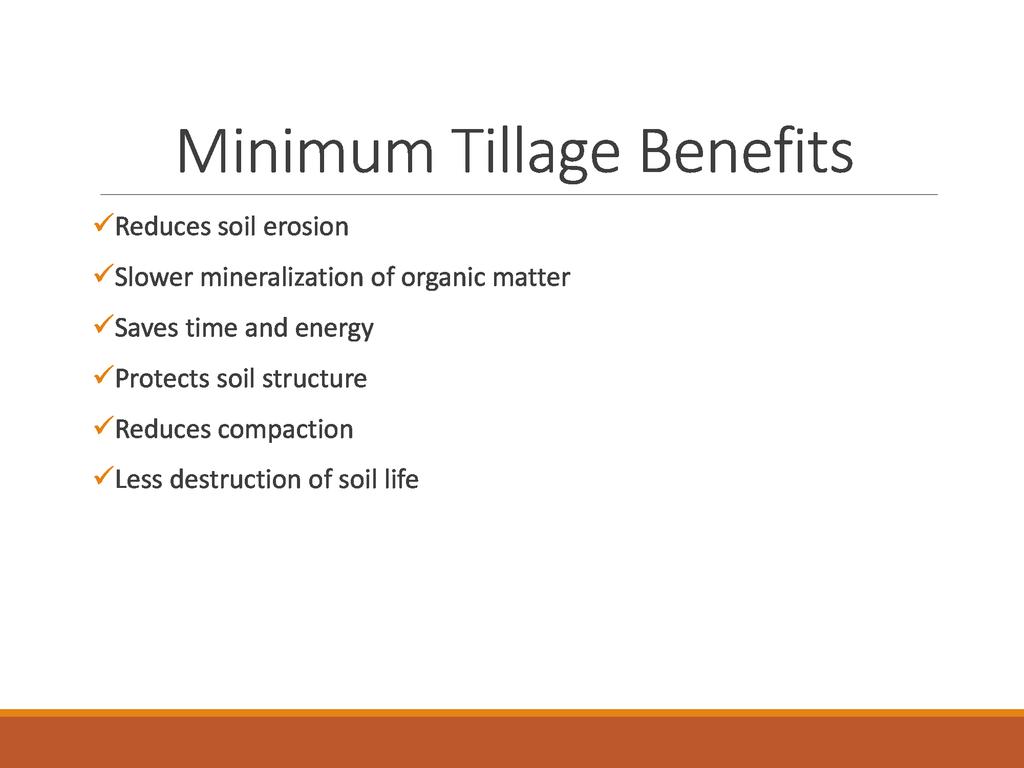 Minimum Tillage Benefits

✓Reduces soil erosion

✓Slower mineralization of organic matter

✓Saves time and energy

✓Protects soil structure

✓Reduces compaction

✓Less destruction of soil life